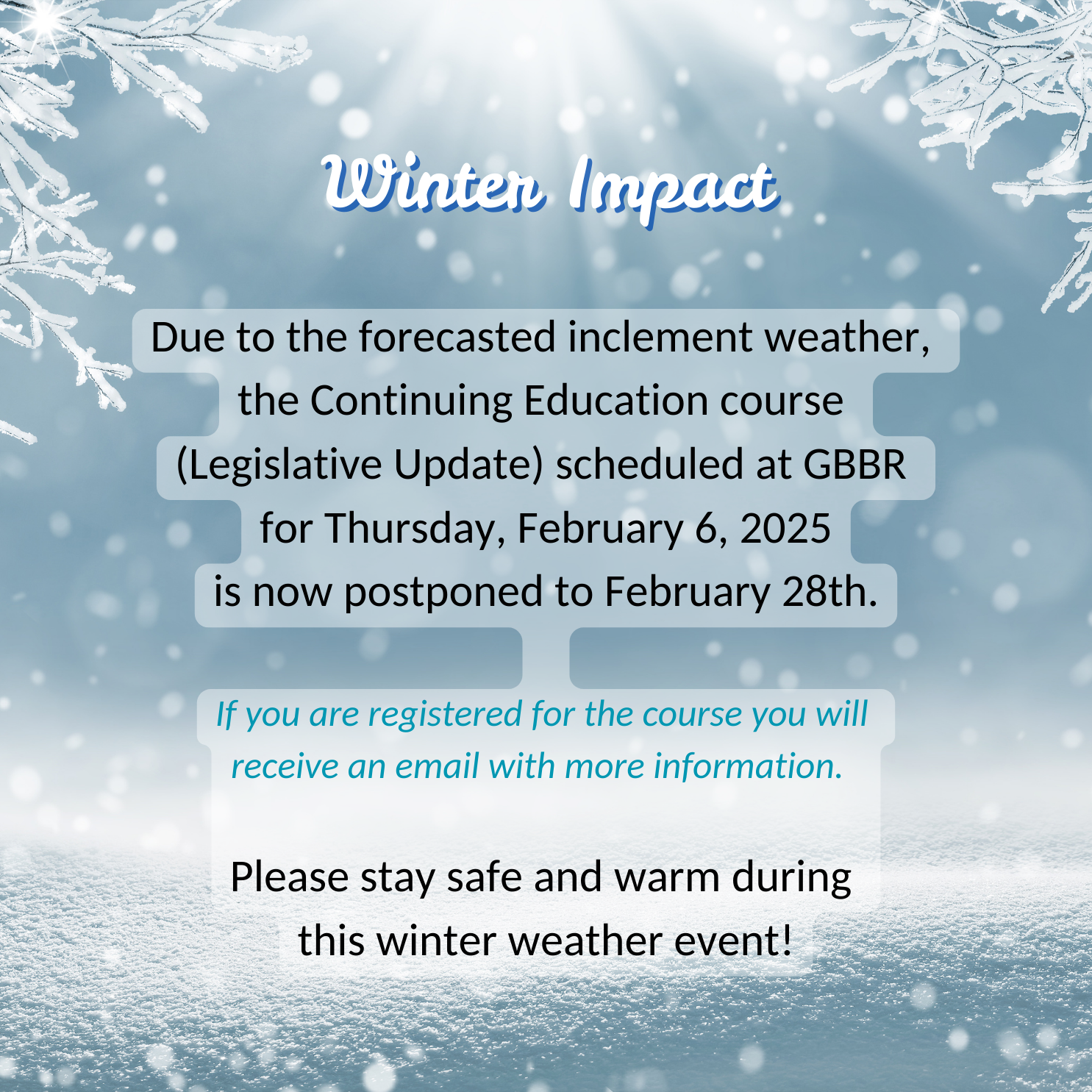 Winter Impact

Due to the forecasted inclement weather, the Continuing Education course (Legislative Update) scheduled at GBBR for Thursday, February 6, 2025 is now postponed to February 28th.

If you are registered for the course you will receive an email with more information.

Please stay safe and warm during this winter weather event!